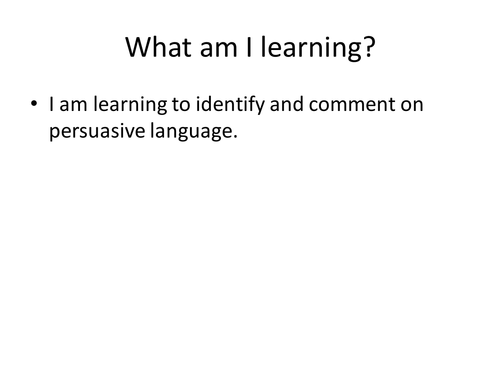 What am I learning?

• I am learning to identify and comment on persuasive language.